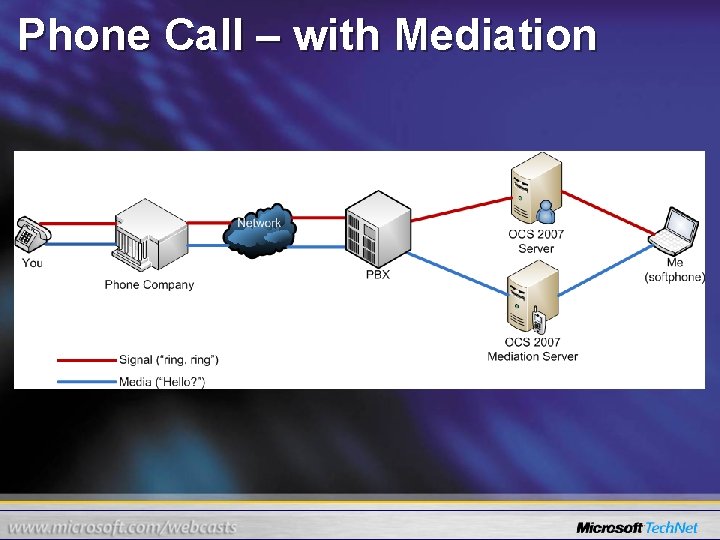 Phone Call – with Mediation

You

Phone Company

Network

PBX

OCS 2007 Server

OCS 2007 Mediation Server

Me (softphone)

Signal ("ring, ring")

Media ("Hello?")

www.microsoft.com/webcasts

Microsoft TechNet